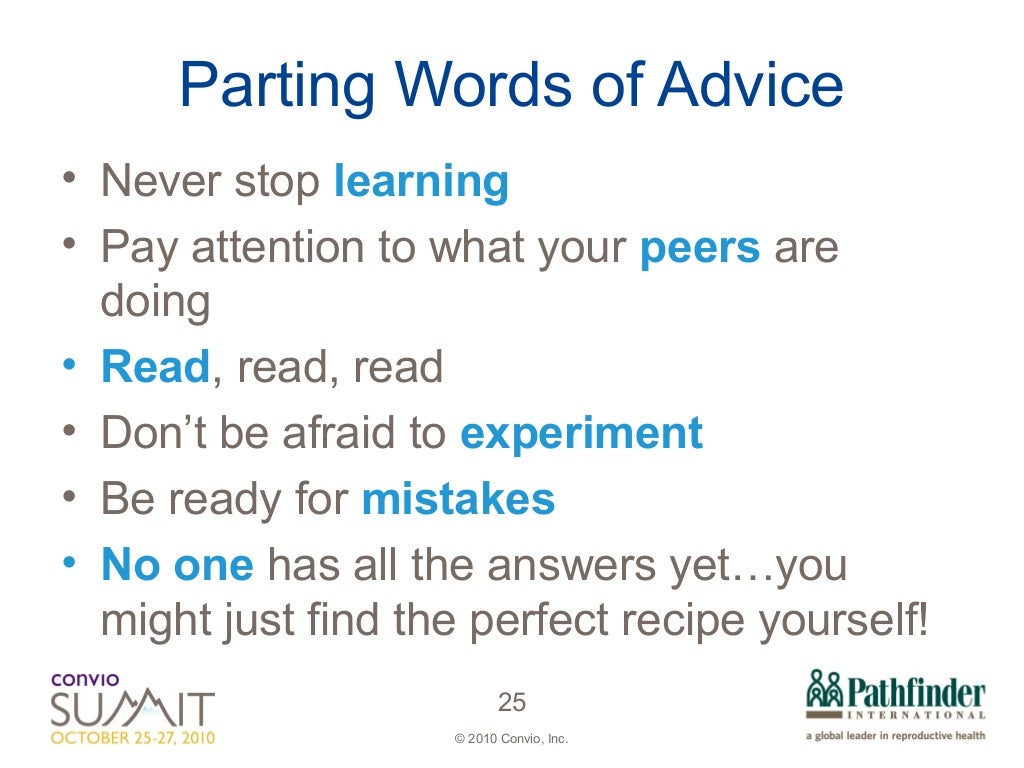 Parting Words of Advice

• Never stop learning
• Pay attention to what your peers are doing
• Read, read, read
• Don't be afraid to experiment
• Be ready for mistakes
• No one has all the answers yet…you might just find the perfect recipe yourself!

CONVIO
SUMMIT
OCTOBER 25-27, 2010

25

© 2010 Convio, Inc.

Pathfinder
INTERNATIONAL
a global leader in reproductive health